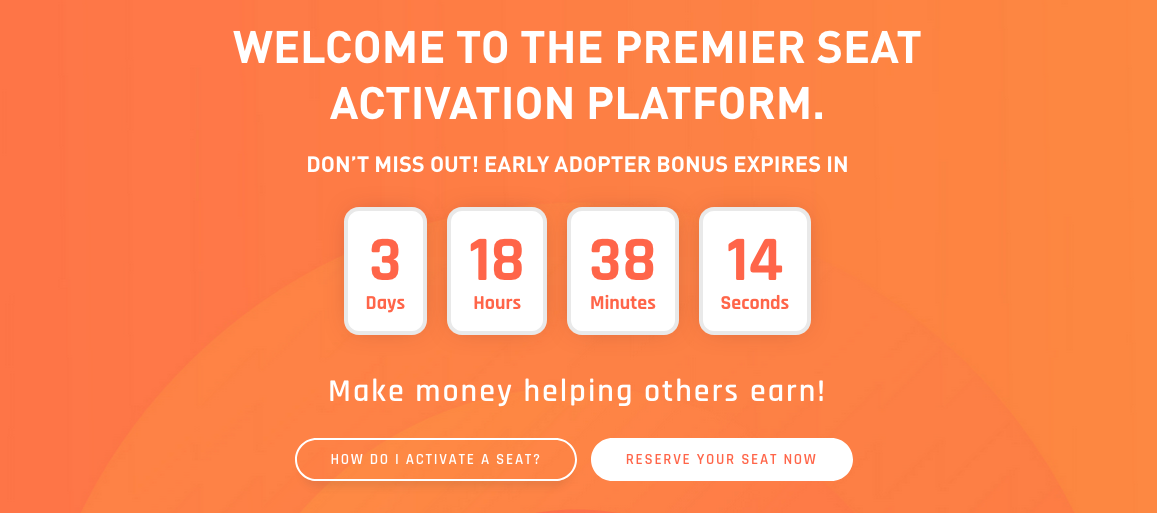 WELCOME TO THE PREMIER SEAT ACTIVATION PLATFORM.

DON'T MISS OUT! EARLY ADOPTER BONUS EXPIRES IN

3
Days

18
Hours

38
Minutes

14
Seconds

Make money helping others earn!

HOW DO I ACTIVATE A SEAT?

RESERVE YOUR SEAT NOW